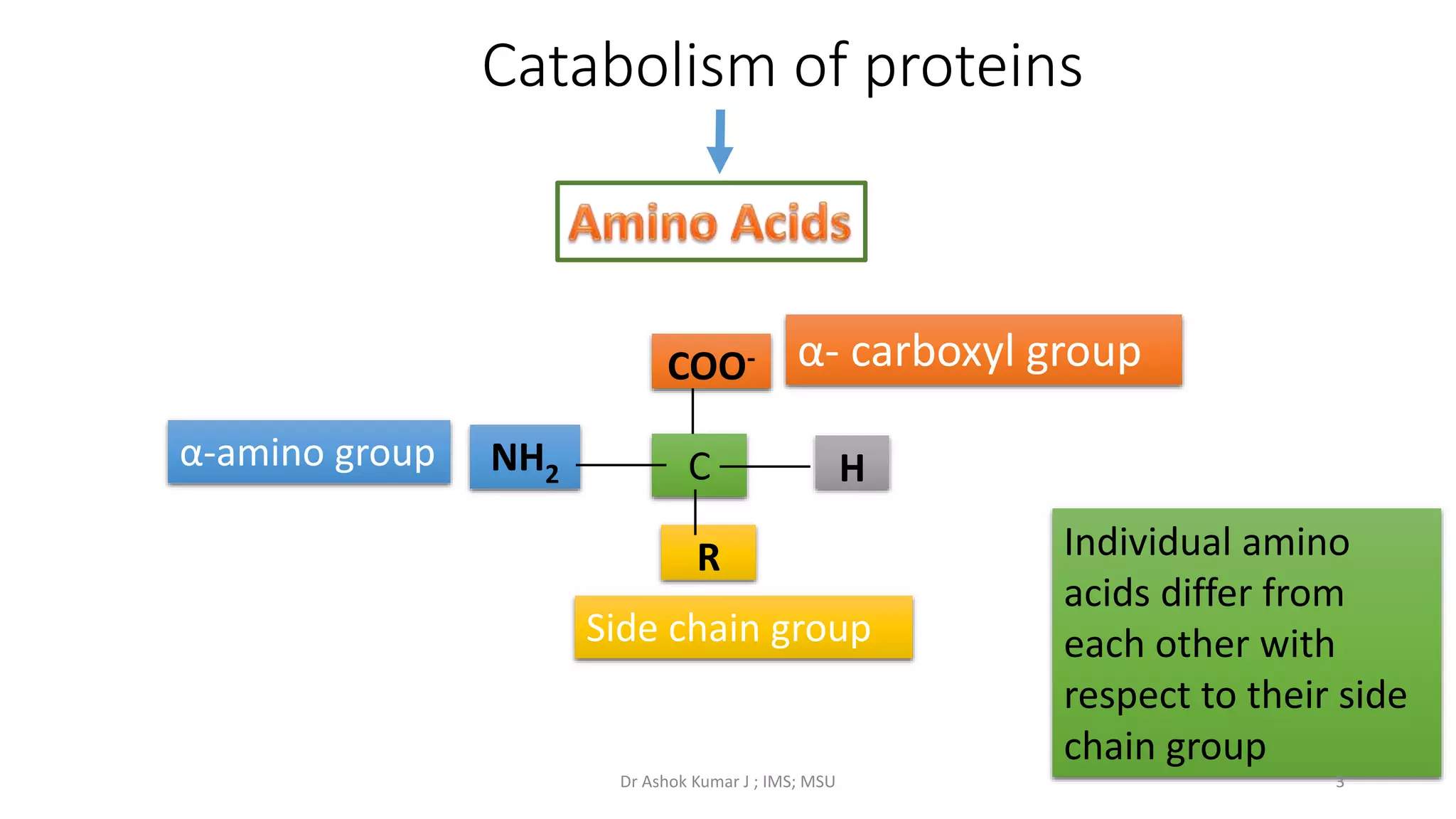 Catabolism of proteins

Amino Acids

$COO^-$

α- carboxyl group

α-amino group

$NH_2$

C

H

R

Side chain group

Individual amino acids differ from each other with respect to their side chain group

Dr Ashok Kumar J ; IMS; MSU

3